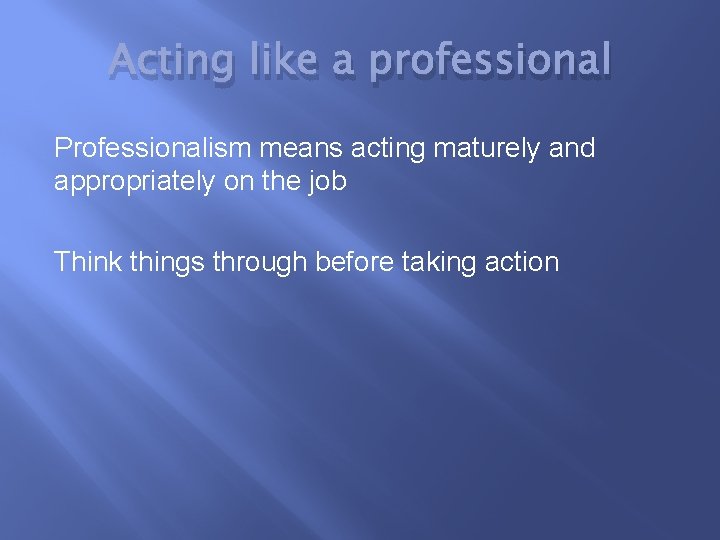 Acting like a professional

Professionalism means acting maturely and appropriately on the job

Think things through before taking action